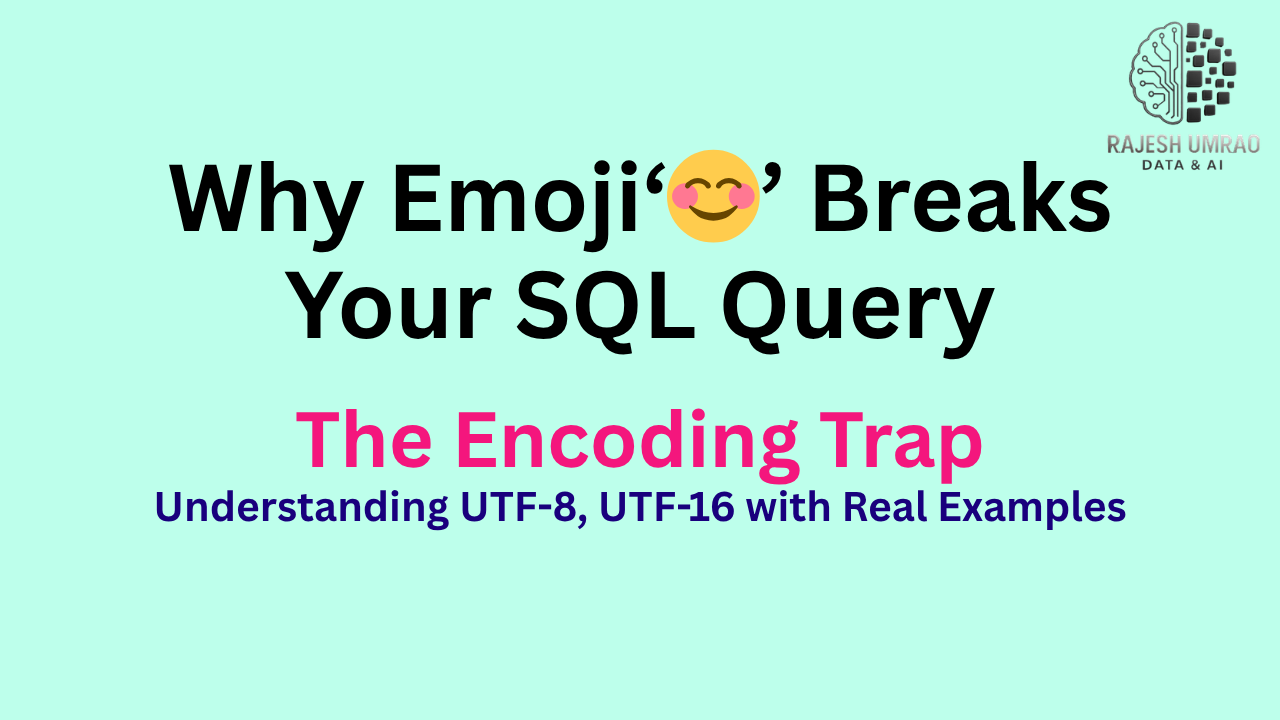 RAJESH UMRAO
DATA & AI

Why Emoji‘😊’ Breaks Your SQL Query

The Encoding Trap
Understanding UTF-8, UTF-16 with Real Examples